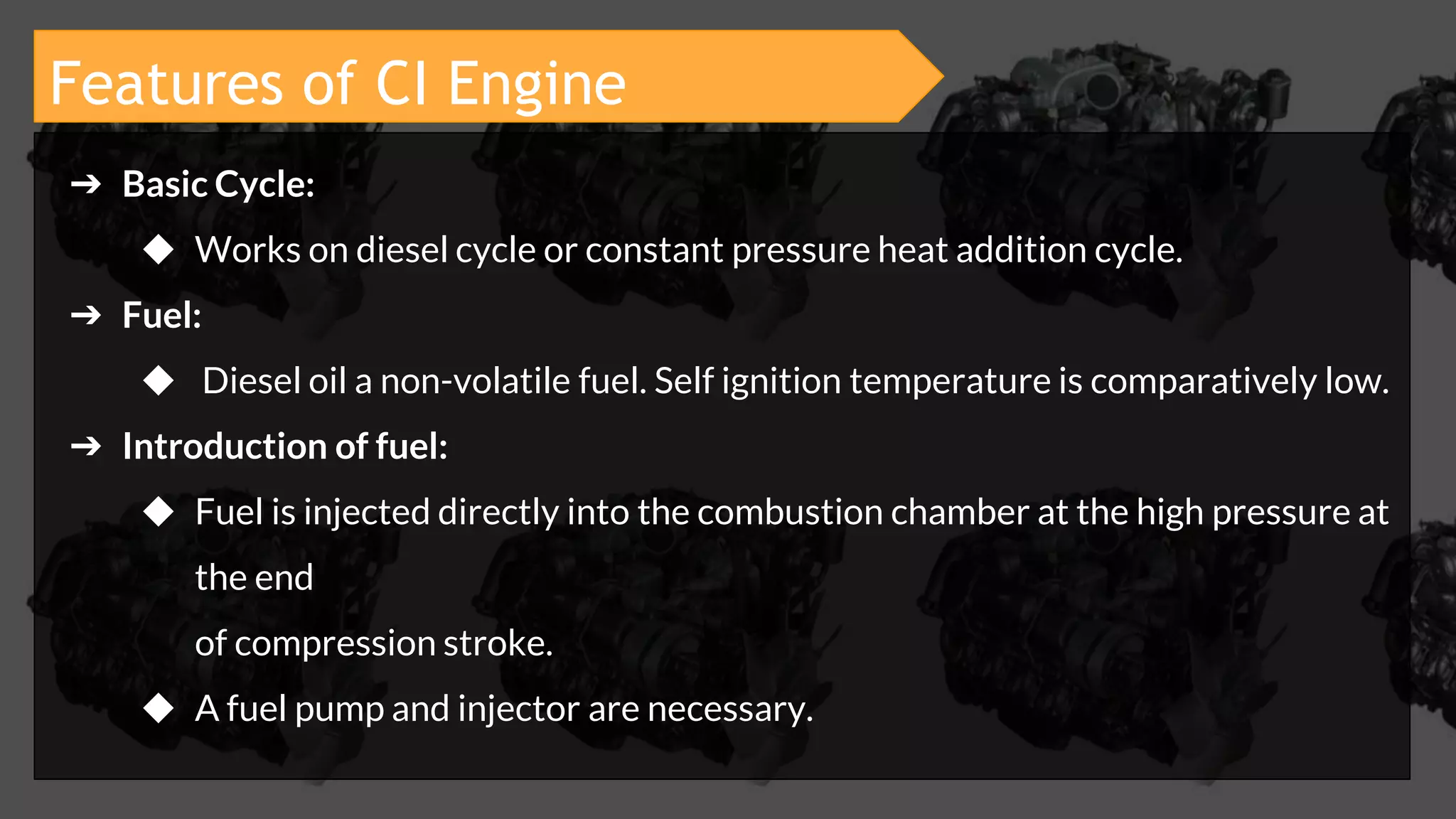 Features of CI Engine

➔ Basic Cycle:

◆ Works on diesel cycle or constant pressure heat addition cycle.

➔ Fuel:

◆ Diesel oil a non-volatile fuel. Self ignition temperature is comparatively low.

➔ Introduction of fuel:

◆ Fuel is injected directly into the combustion chamber at the high pressure at the end

of compression stroke.

◆ A fuel pump and injector are necessary.